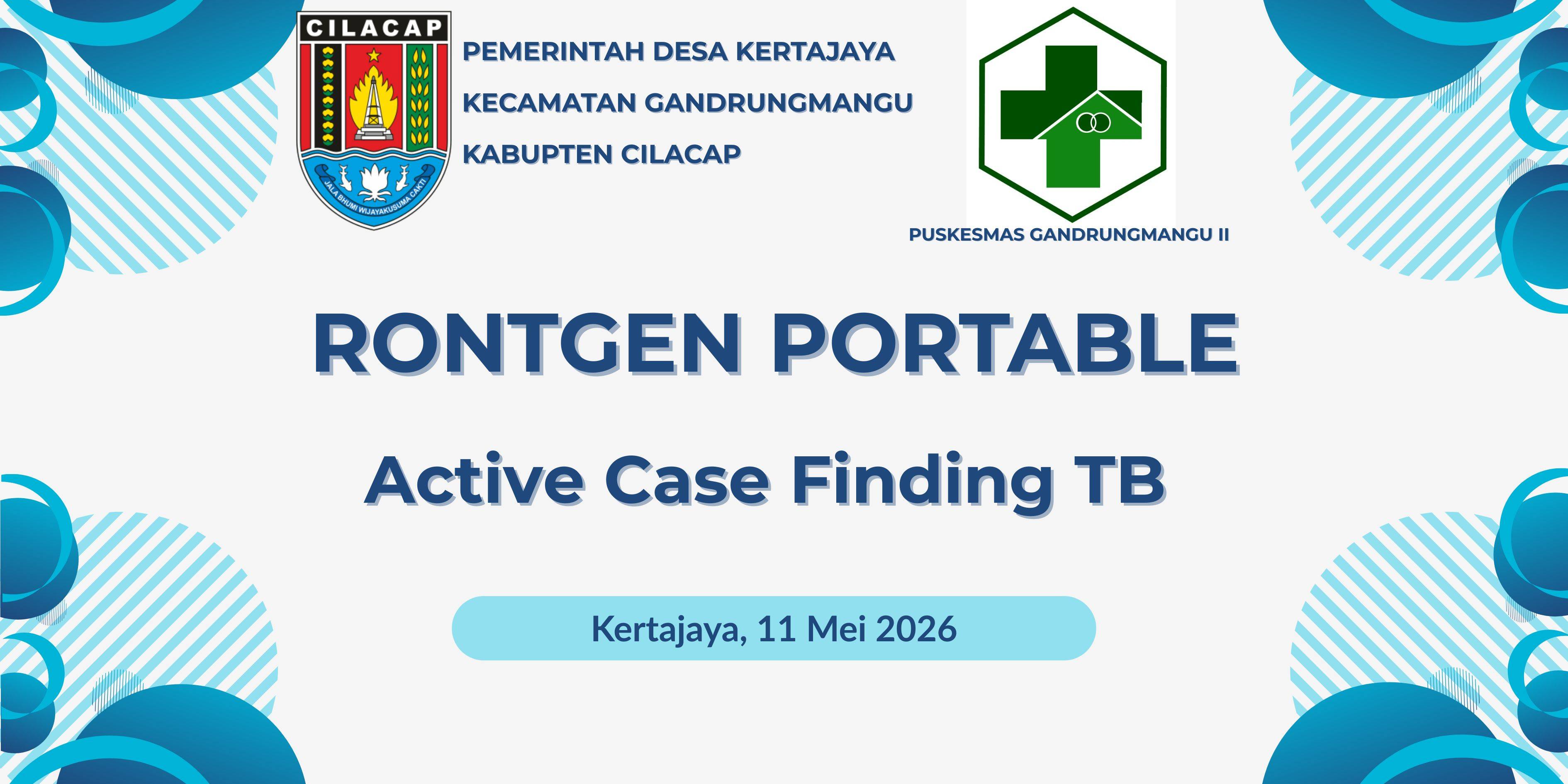 CILACAP

JALA BHUMI WIJAYAKUSUMA CAKTI

PEMERINTAH DESA KERTAJAYA
KECAMATAN GANDRUNGMANGU
KABUPTEN CILACAP

PUSKESMAS GANDRUNGMANGU II

RONTGEN PORTABLE

Active Case Finding TB

Kertajaya, 11 Mei 2026